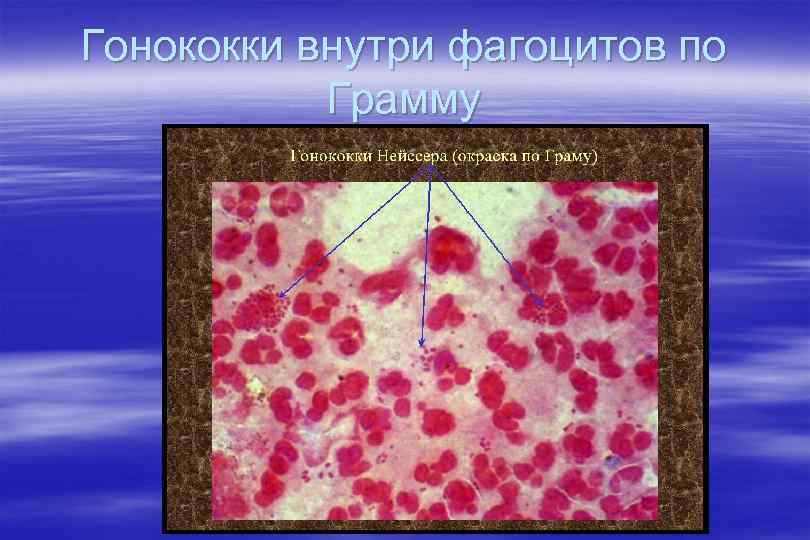 Гонококки внутри фагоцитов по Грамму

Гонококки Нейссера (окраска по Граму)